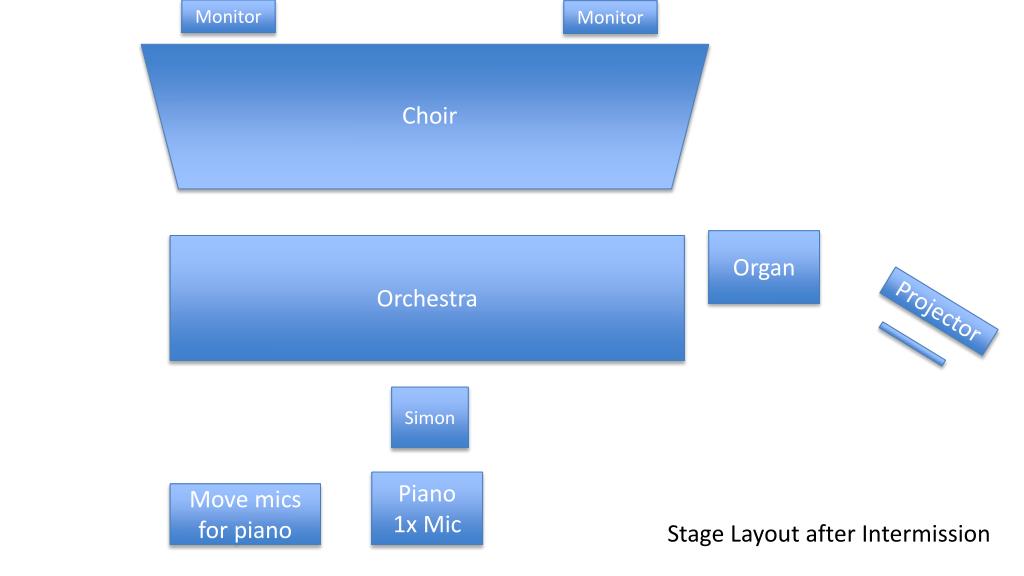 Monitor
Monitor

Choir

Orchestra

Organ

Projector

Simon

Move mics for piano

Piano 1x Mic

Stage Layout after Intermission